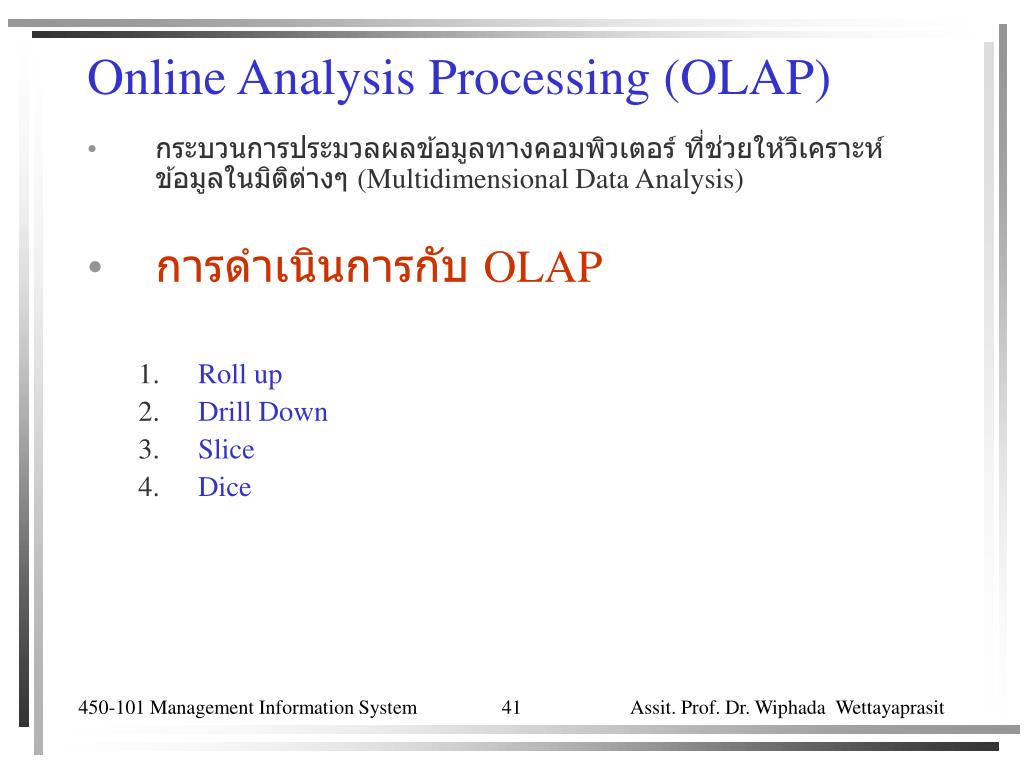 Online Analysis Processing (OLAP)

• กระบวนการประมวลผลข้อมูลทางคอมพิวเตอร์ ที่ช่วยให้วิเคราะห์ข้อมูลในมิติต่างๆ (Multidimensional Data Analysis)

• การดำเนินการกับ OLAP

1. Roll up
2. Drill Down
3. Slice
4. Dice

450-101 Management Information System 41 Assit. Prof. Dr. Wiphada Wettayaprasit